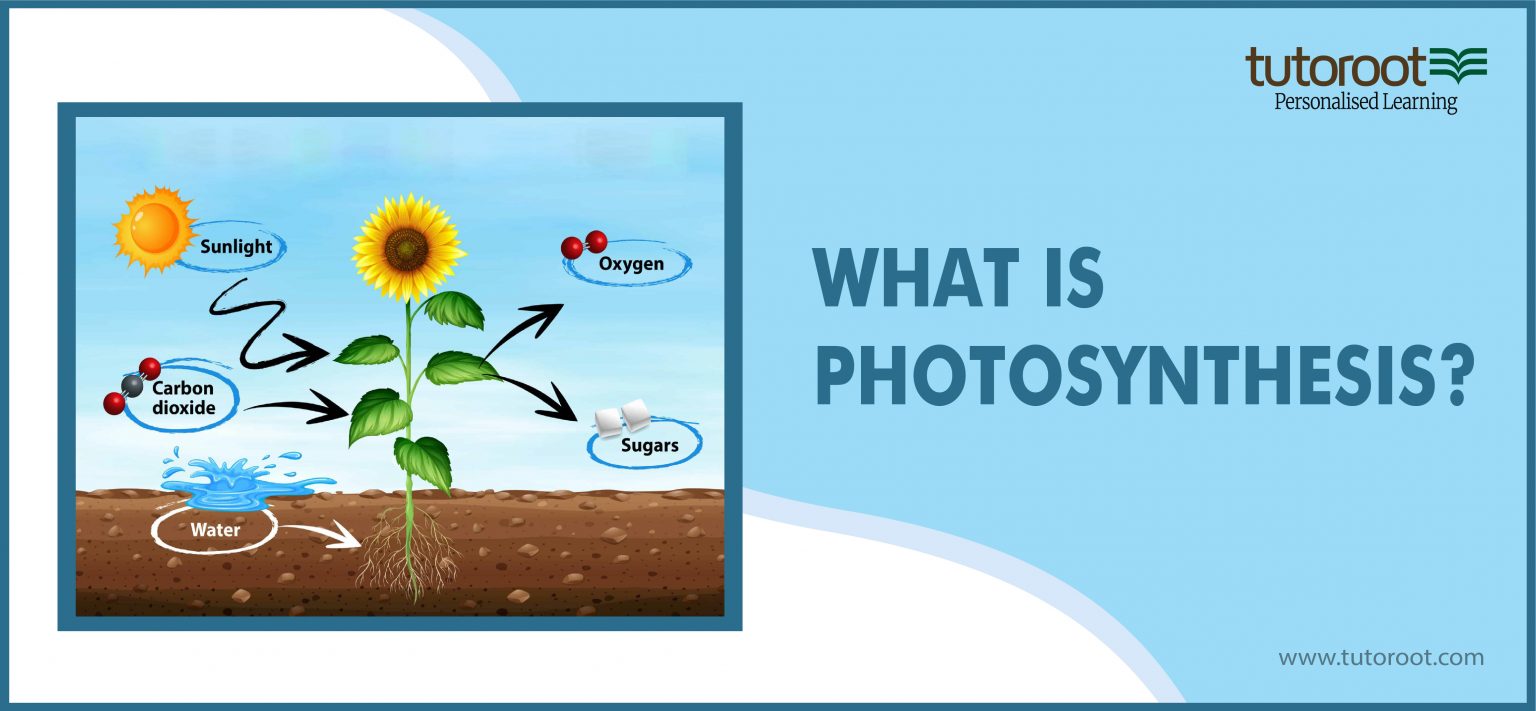 tutoroot
Personalised Learning

Sunlight

Oxygen

Carbon dioxide

Sugars

Water

WHAT IS PHOTOSYNTHESIS?

www.tutoroot.com